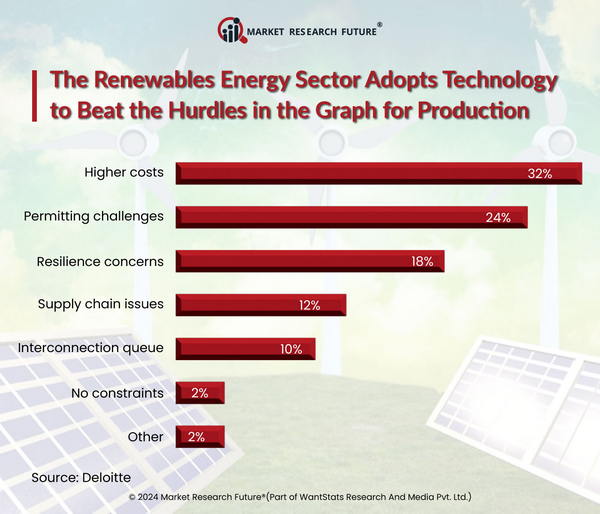 MARKET RESEARCH FUTURE®

The Renewables Energy Sector Adopts Technology to Beat the Hurdles in the Graph for Production

Higher costs 32%
Permitting challenges 24%
Resilience concerns 18%
Supply chain issues 12%
Interconnection queue 10%
No constraints 2%
Other 2%

Source: Deloitte

© 2024 Market Research Future®(Part of WantStats Research And Media Pvt. Ltd.)